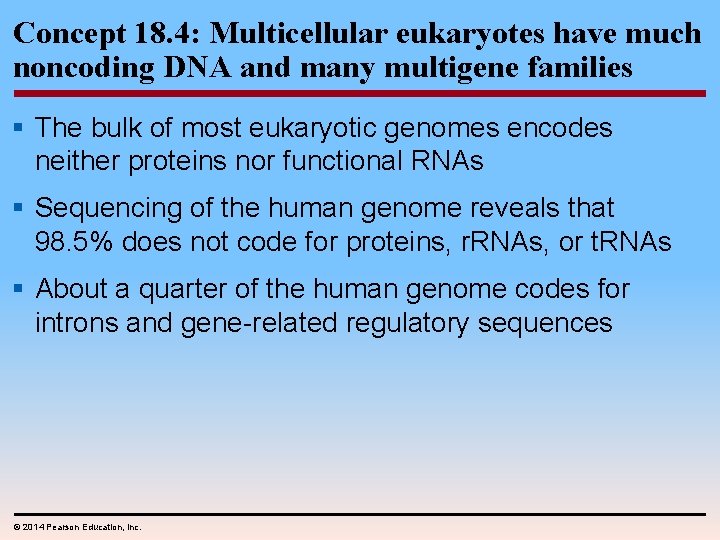 Concept 18.4: Multicellular eukaryotes have much noncoding DNA and many multigene families

▪ The bulk of most eukaryotic genomes encodes neither proteins nor functional RNAs

▪ Sequencing of the human genome reveals that 98.5% does not code for proteins, rRNAs, or tRNAs

▪ About a quarter of the human genome codes for introns and gene-related regulatory sequences

© 2014 Pearson Education, Inc.